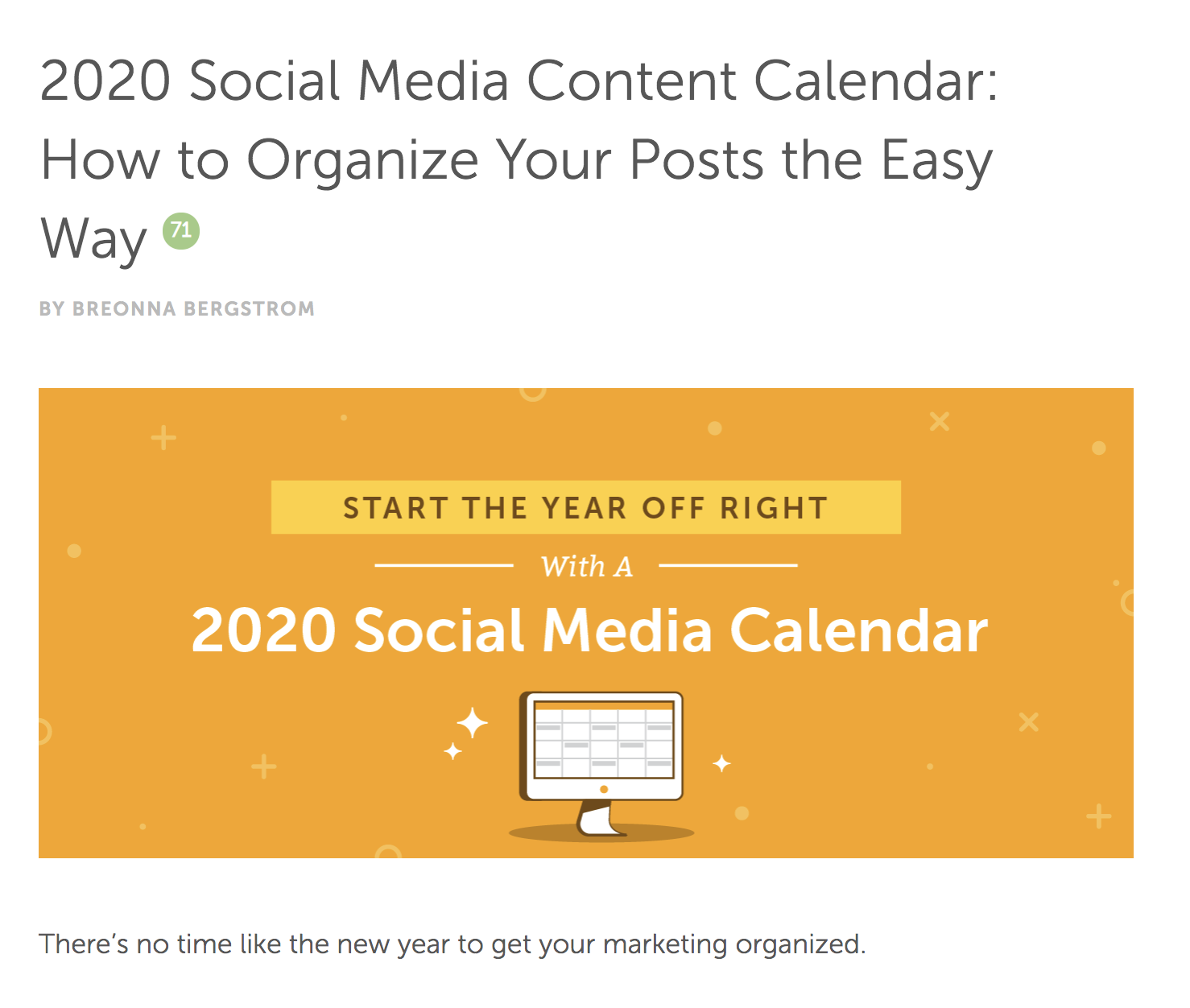 2020 Social Media Content Calendar: How to Organize Your Posts the Easy Way 71

BY BREONNA BERGSTROM

START THE YEAR OFF RIGHT

With A

2020 Social Media Calendar

There's no time like the new year to get your marketing organized.